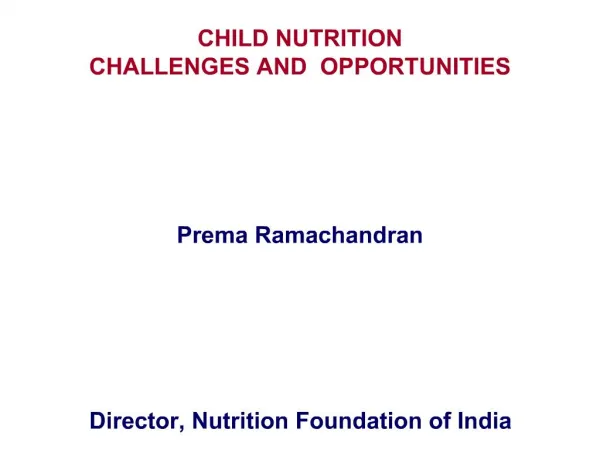 CHILD NUTRITION
CHALLENGES AND OPPORTUNITIES

Prema Ramachandran

Director, Nutrition Foundation of India